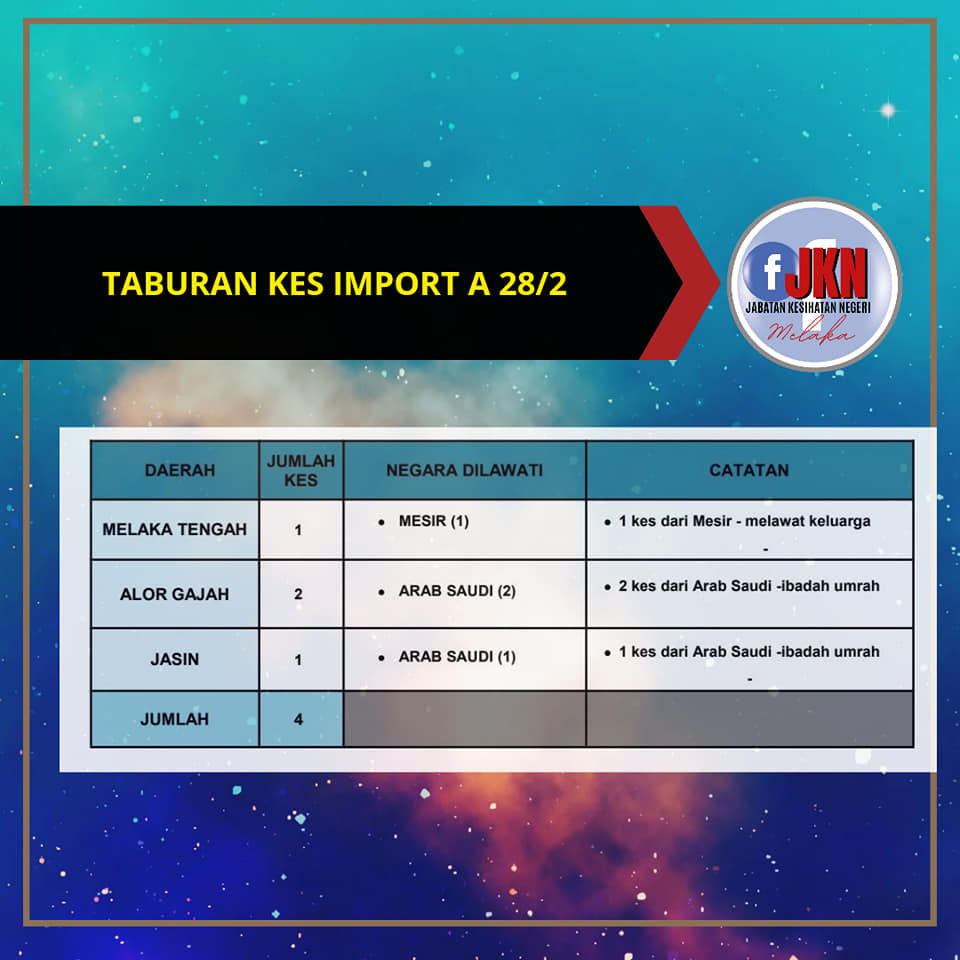 TABURAN KES IMPORT A 28/2

f JKN
JABATAN KESIHATAN NEGERI
Melaka

| DAERAH | JUMLAH KES | NEGARA DILAWATI | CATATAN |
|---|---|---|---|
| MELAKA TENGAH | 1 | • MESIR (1) | • 1 kes dari Mesir - melawat keluarga - |
| ALOR GAJAH | 2 | • ARAB SAUDI (2) | • 2 kes dari Arab Saudi -ibadah umrah |
| JASIN | 1 | • ARAB SAUDI (1) | • 1 kes dari Arab Saudi -ibadah umrah - |
| JUMLAH | 4 | | |